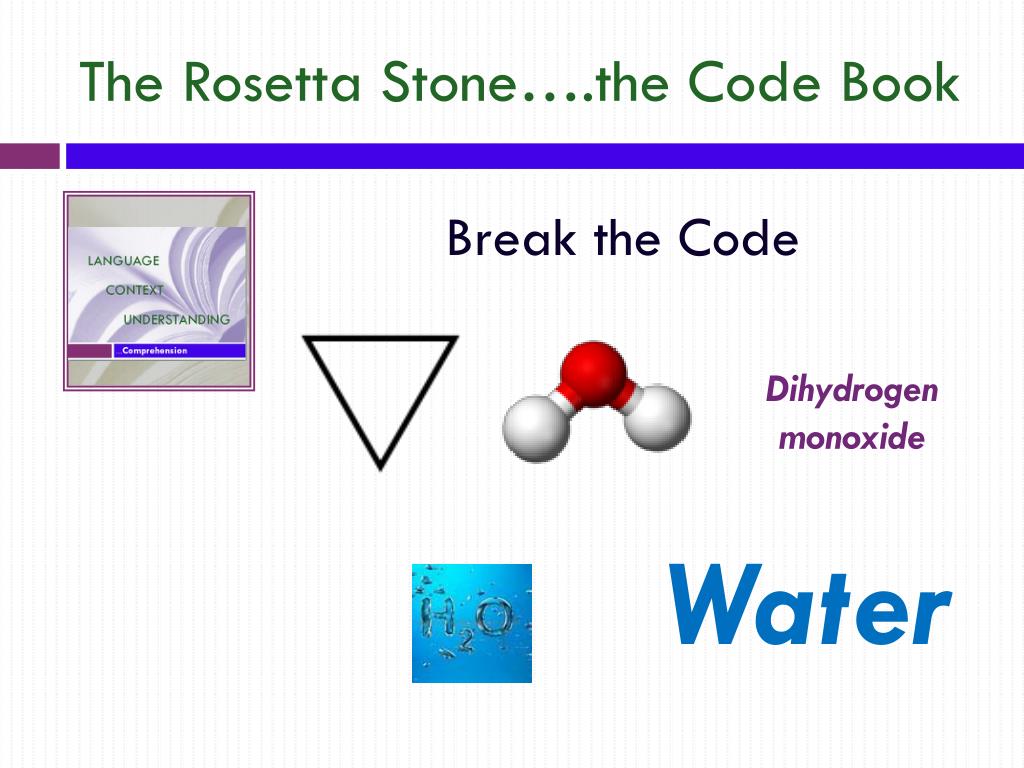 The Rosetta Stone….the Code Book

LANGUAGE
CONTEXT
UNDERSTANDING
Comprehension

Break the Code

Dihydrogen monoxide

$H_2O$

Water